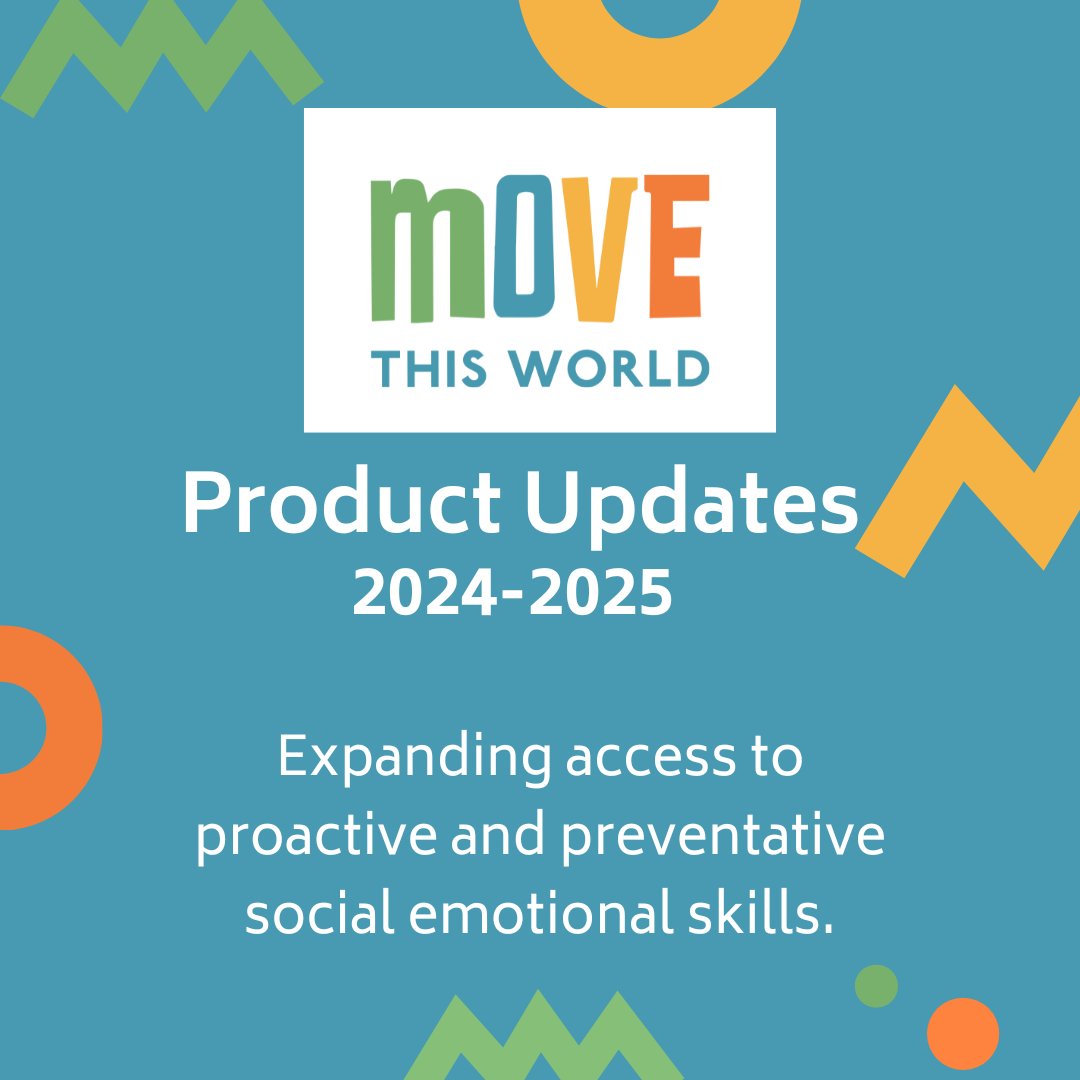 MOVE
THIS WORLD

Product Updates
2024-2025

Expanding access to proactive and preventative social emotional skills.